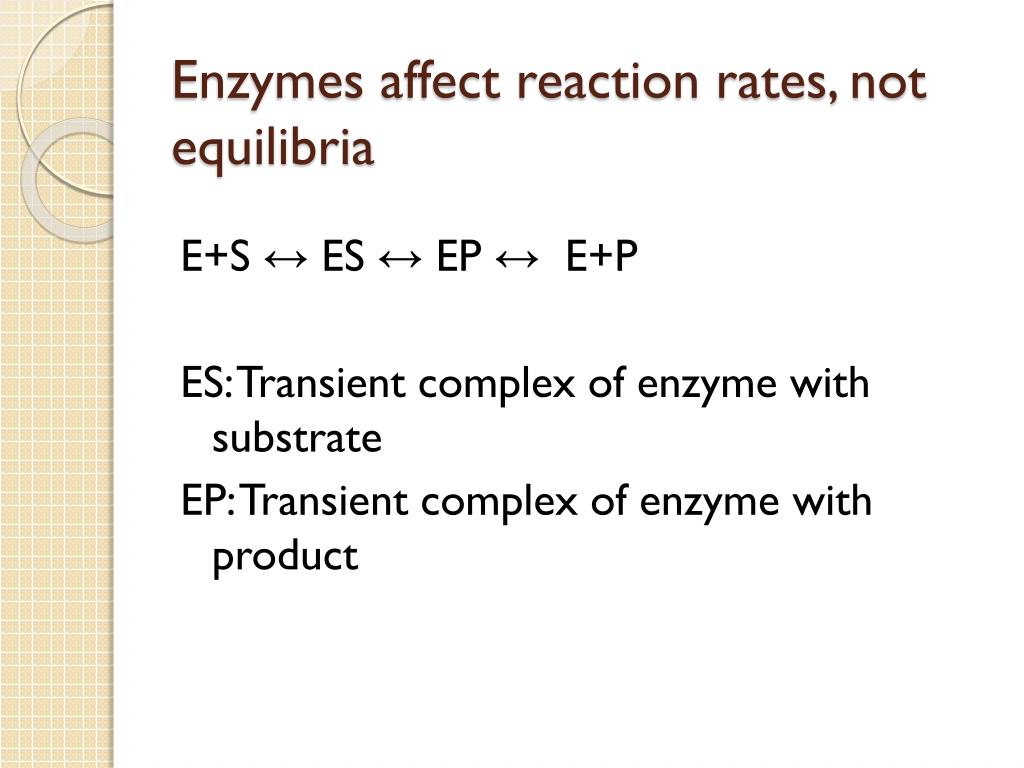 Enzymes affect reaction rates, not equilibria

$E+S \leftrightarrow ES \leftrightarrow EP \leftrightarrow E+P$

ES: Transient complex of enzyme with substrate

EP: Transient complex of enzyme with product